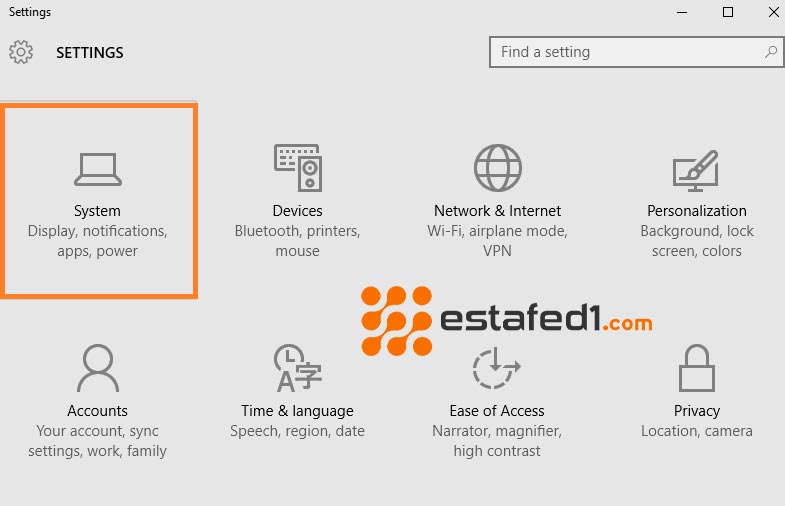 Settings

SETTINGS

Find a setting

System
Display, notifications, apps, power

Devices
Bluetooth, printers, mouse

Network & Internet
Wi-Fi, airplane mode, VPN

Personalization
Background, lock screen, colors

estafed1.com

Accounts
Your account, sync settings, work, family

Time & language
Speech, region, date

Ease of Access
Narrator, magnifier, high contrast

Privacy
Location, camera